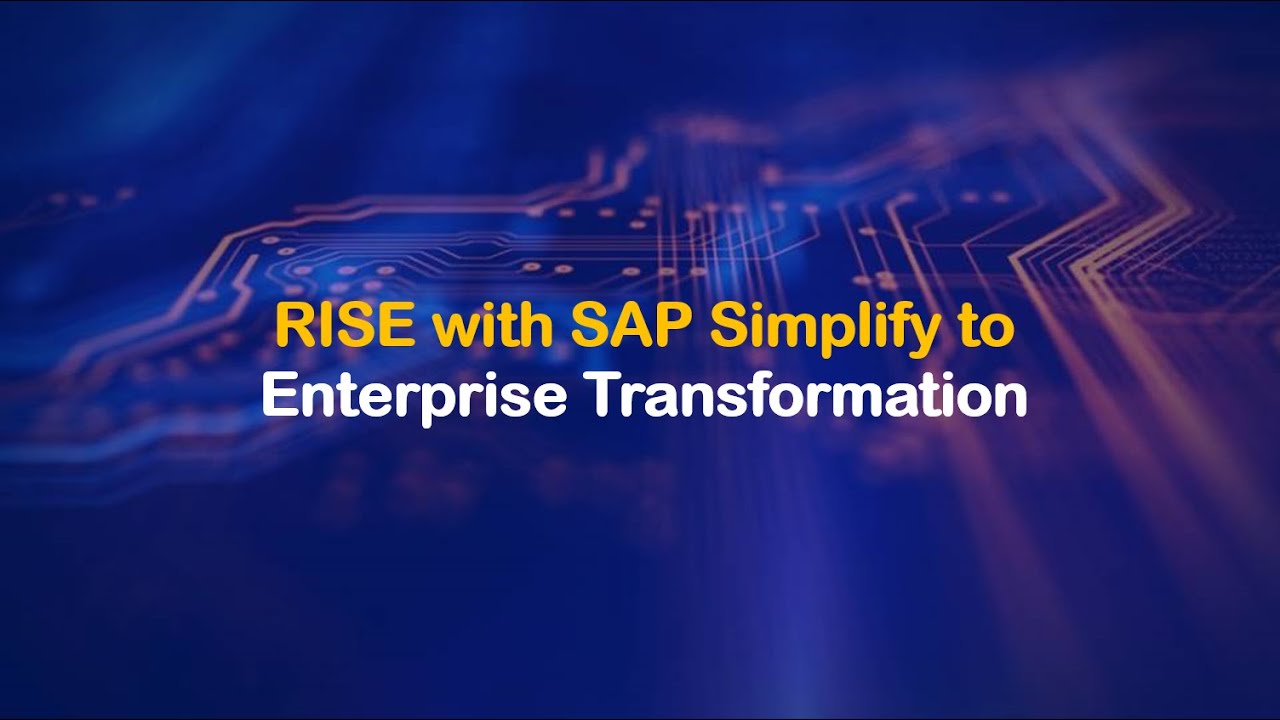 RISE with SAP Simplify to
Enterprise Transformation